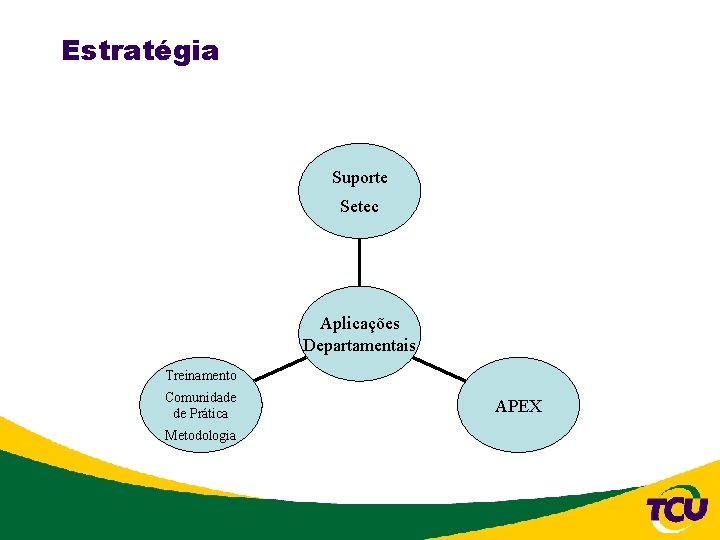 Estratégia

Suporte
Setec

Aplicações Departamentais

Treinamento
Comunidade de Prática
Metodologia

APEX

TCU